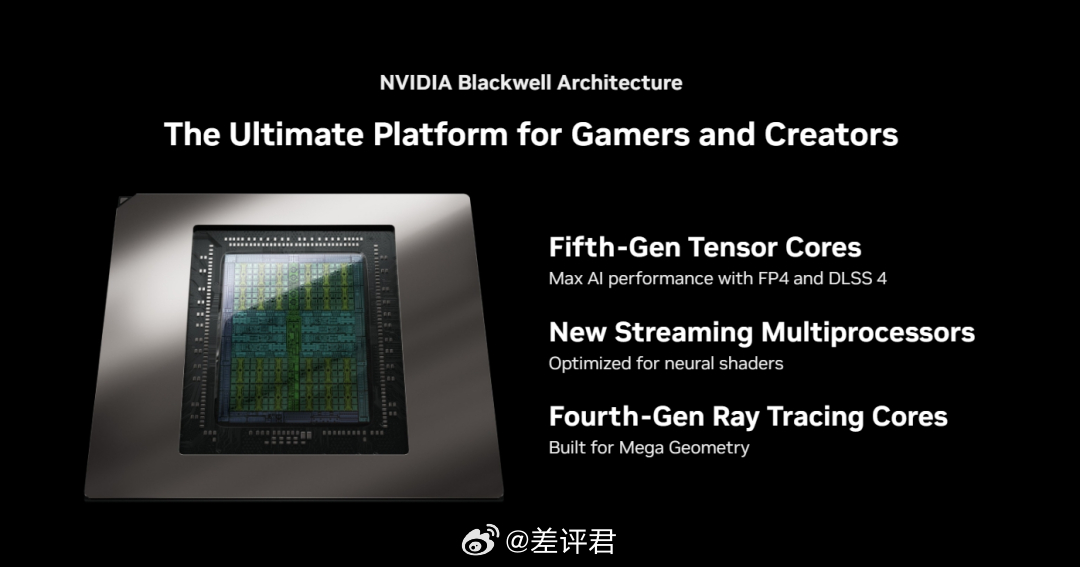 NVIDIA Blackwell Architecture

The Ultimate Platform for Gamers and Creators

Fifth-Gen Tensor Cores
Max AI performance with FP4 and DLSS 4

New Streaming Multiprocessors
Optimized for neural shaders

Fourth-Gen Ray Tracing Cores
Built for Mega Geometry

@差评君